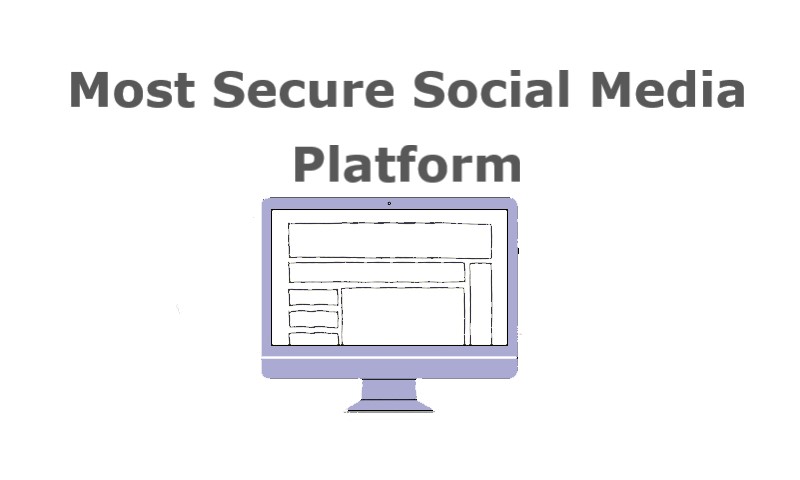 Most Secure Social Media Platform